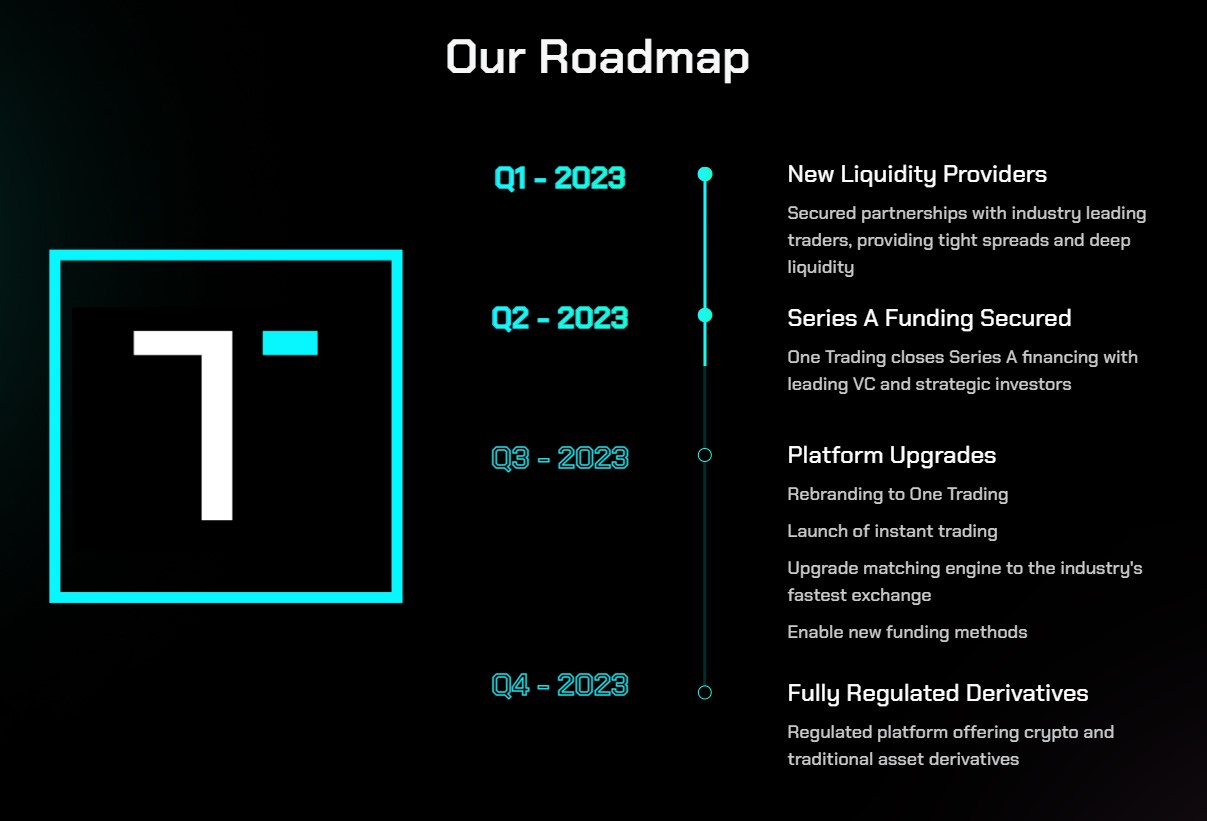 Our Roadmap

Q1 - 2023

New Liquidity Providers

Secured partnerships with industry leading traders, providing tight spreads and deep liquidity

Q2 - 2023

Series A Funding Secured

One Trading closes Series A financing with leading VC and strategic investors

Q3 - 2023

Platform Upgrades

Rebranding to One Trading

Launch of instant trading

Upgrade matching engine to the industry's fastest exchange

Enable new funding methods

Q4 - 2023

Fully Regulated Derivatives

Regulated platform offering crypto and traditional asset derivatives